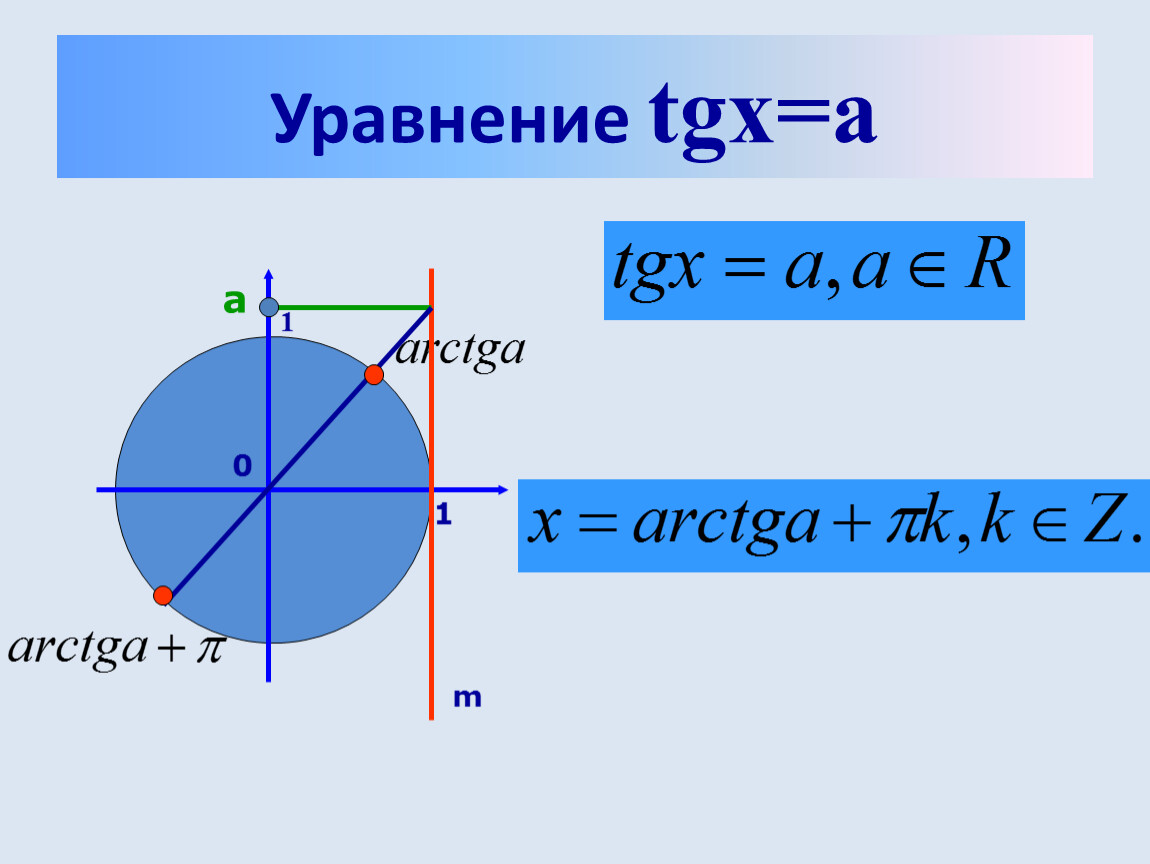 Уравнение tgx=a

$tgx = a, a \in R$

a

1

$arctga$

0

1

$x = arctga + \pi k, k \in Z.$

$arctga + \pi$

m